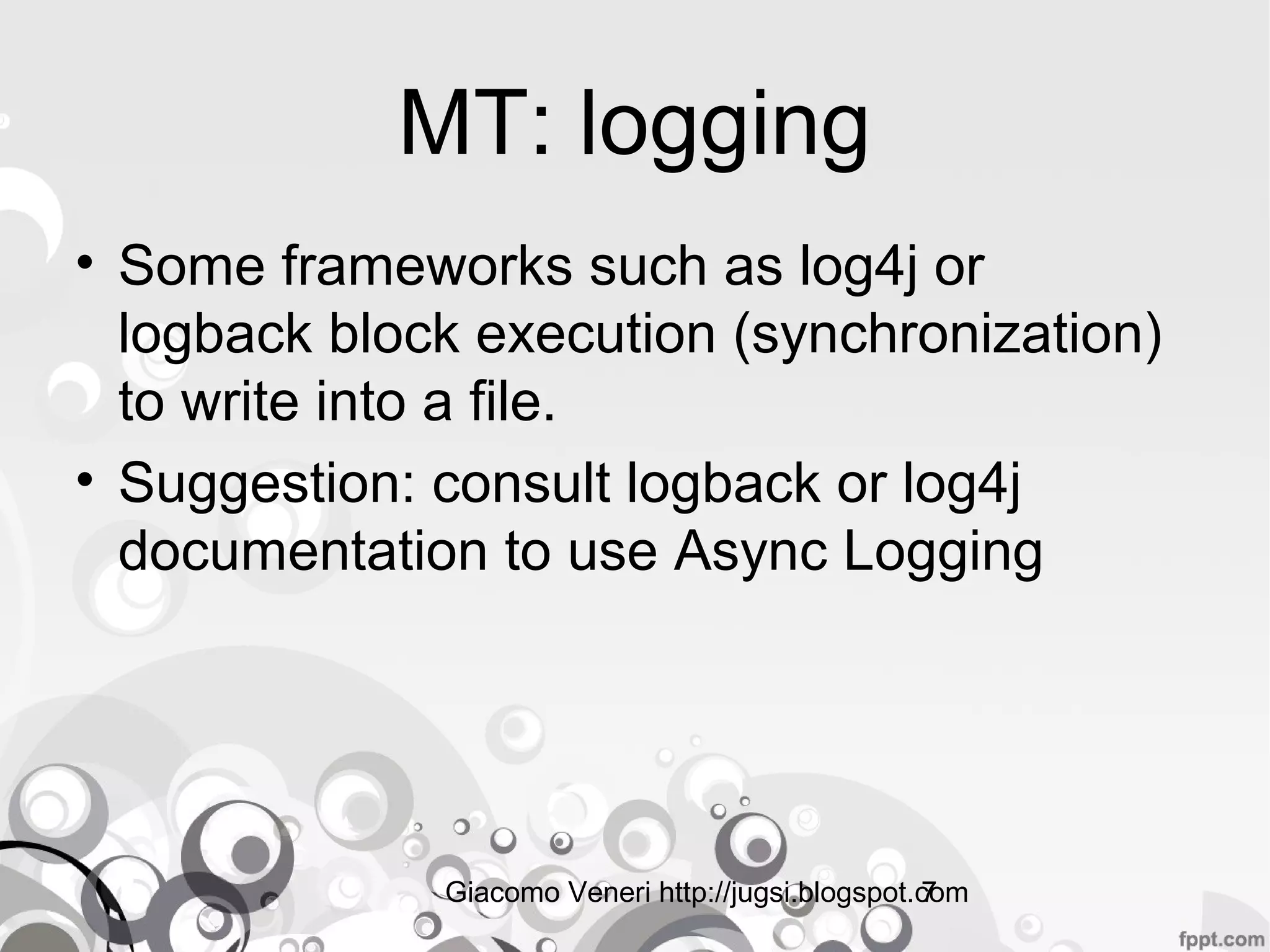 MT: logging

• Some frameworks such as log4j or logback block execution (synchronization) to write into a file.

• Suggestion: consult logback or log4j documentation to use Async Logging

Giacomo Veneri http://jugsi.blogspot.com 7

fppt.com